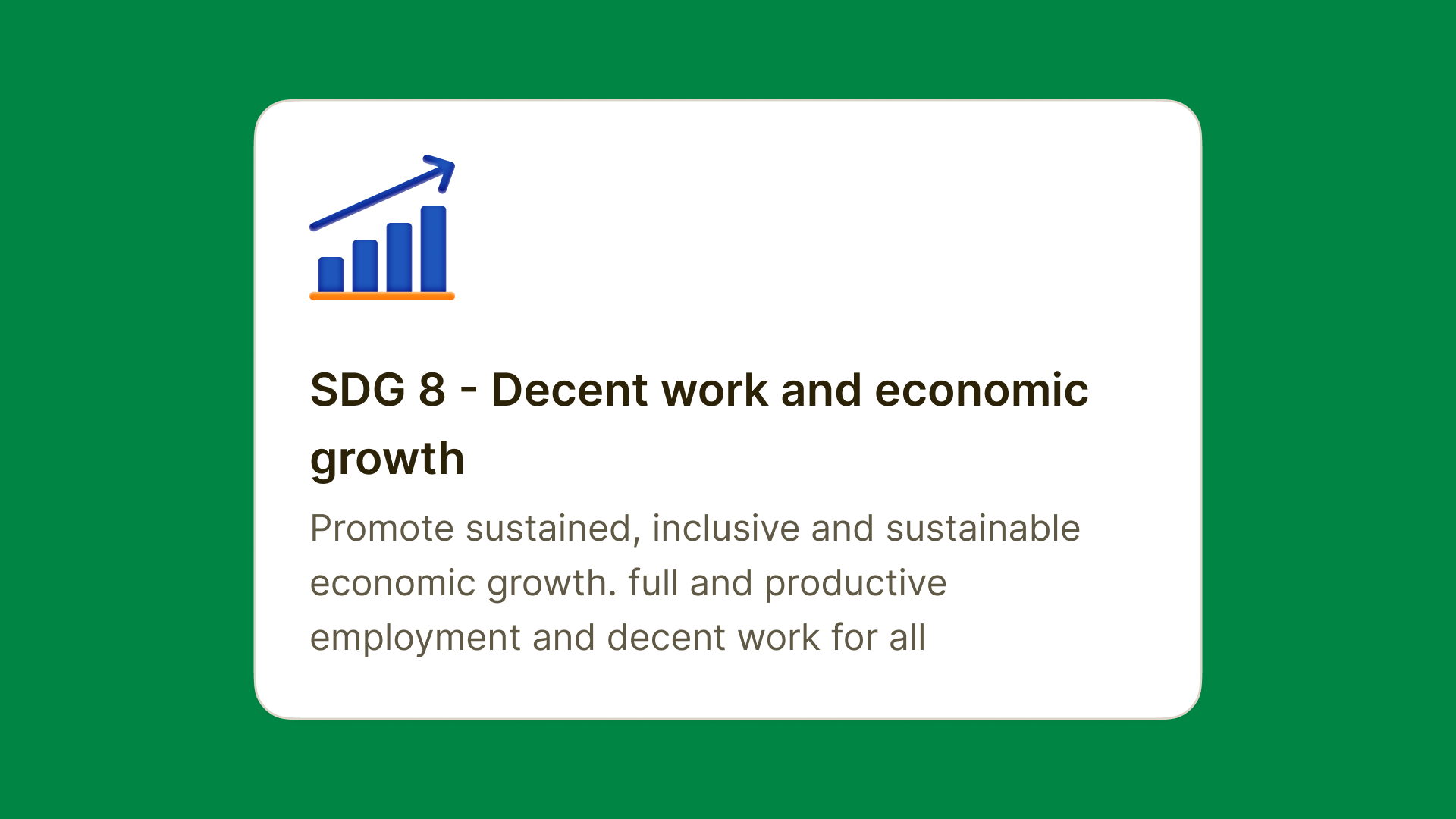 SDG 8 - Decent work and economic growth

Promote sustained, inclusive and sustainable economic growth. full and productive employment and decent work for all